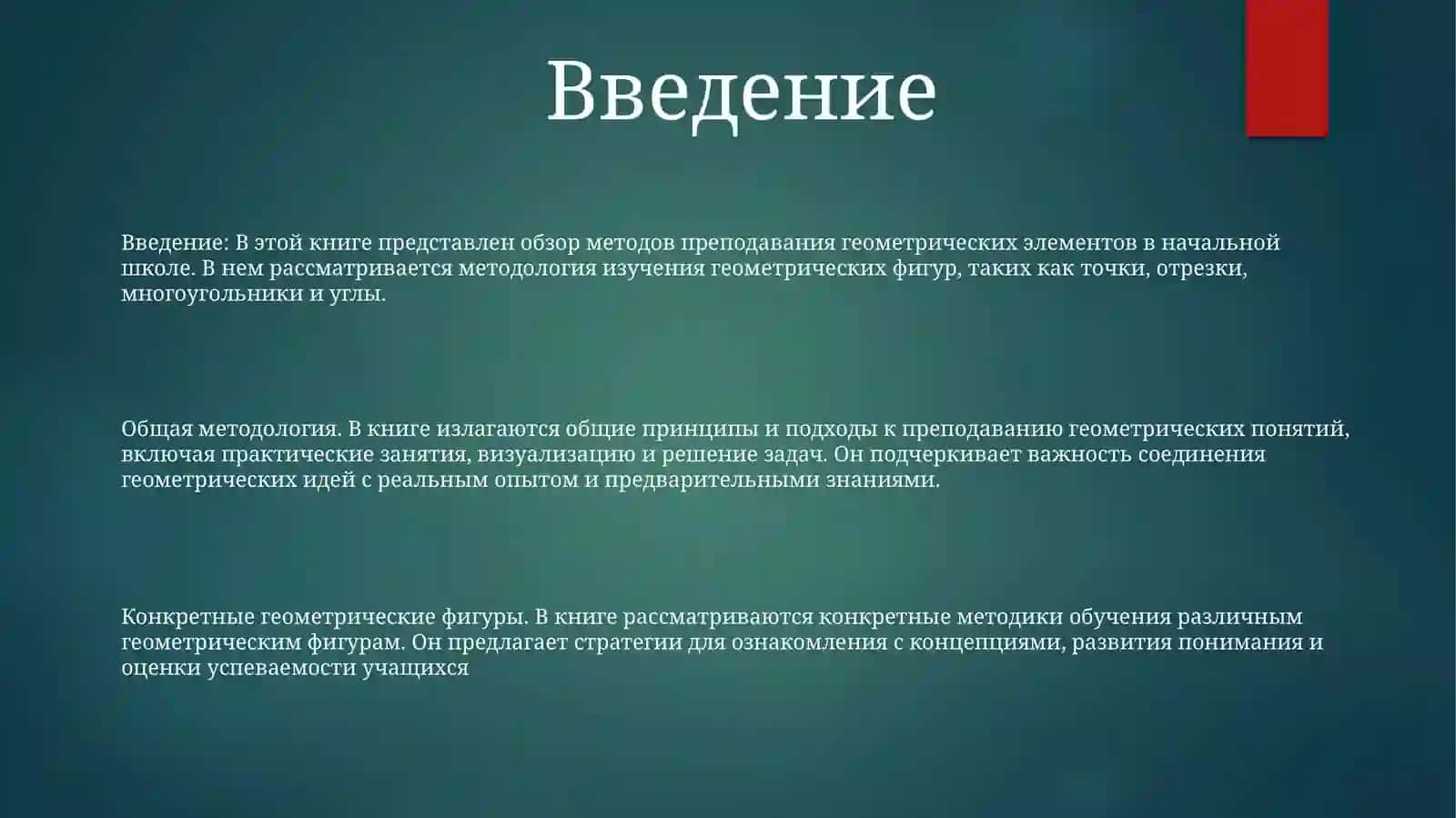 Введение

Введение: В этой книге представлен обзор методов преподавания геометрических элементов в начальной школе. В нем рассматривается методология изучения геометрических фигур, таких как точки, отрезки, многоугольники и углы.

Общая методология. В книге излагаются общие принципы и подходы к преподаванию геометрических понятий, включая практические занятия, визуализацию и решение задач. Он подчеркивает важность соединения геометрических идей с реальным опытом и предварительными знаниями.

Конкретные геометрические фигуры. В книге рассматриваются конкретные методики обучения различным геометрическим фигурам. Он предлагает стратегии для ознакомления с концепциями, развития понимания и оценки успеваемости учащихся